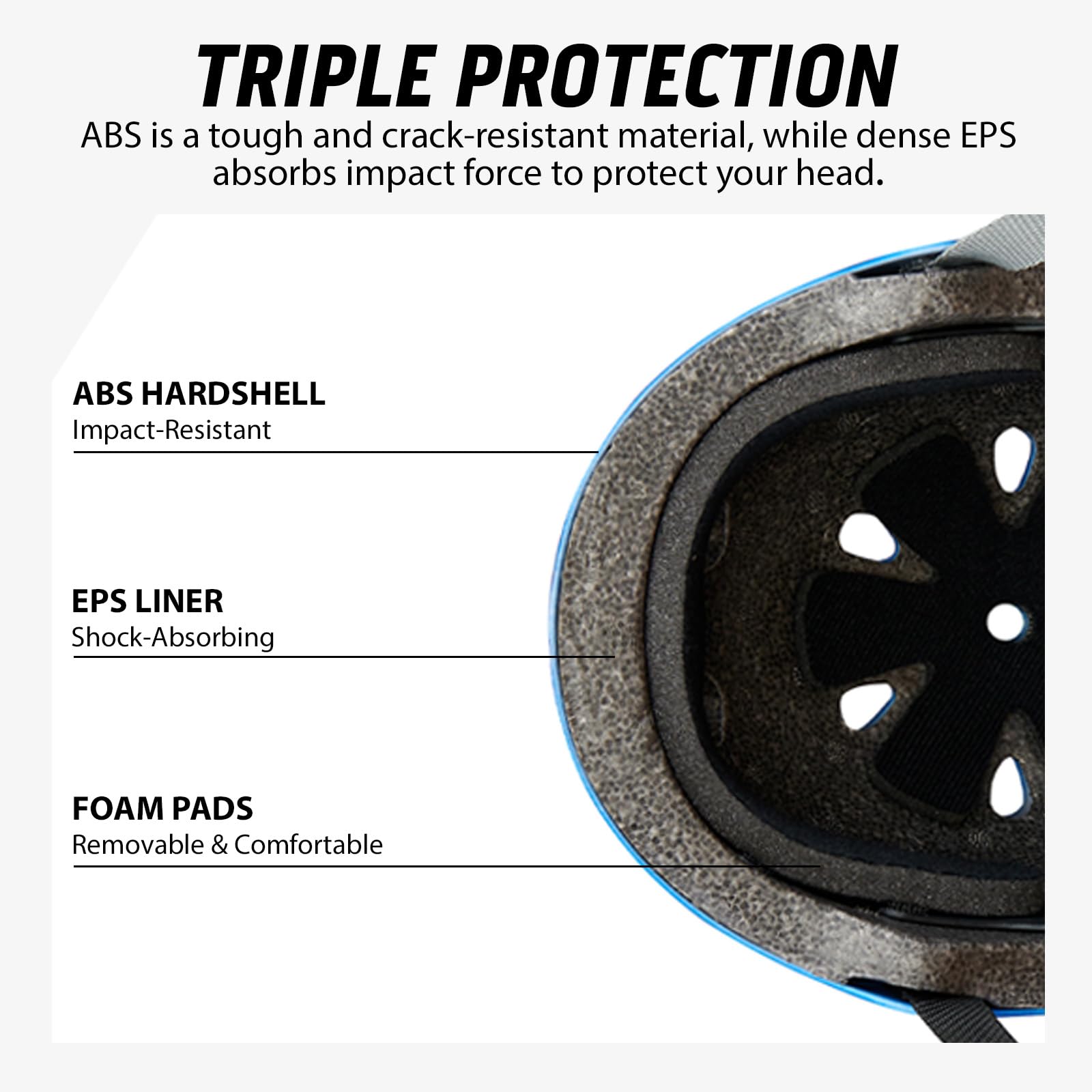 TRIPLE PROTECTION

ABS is a tough and crack-resistant material, while dense EPS absorbs impact force to protect your head.

ABS HARDSHELL
Impact-Resistant

EPS LINER
Shock-Absorbing

FOAM PADS
Removable & Comfortable